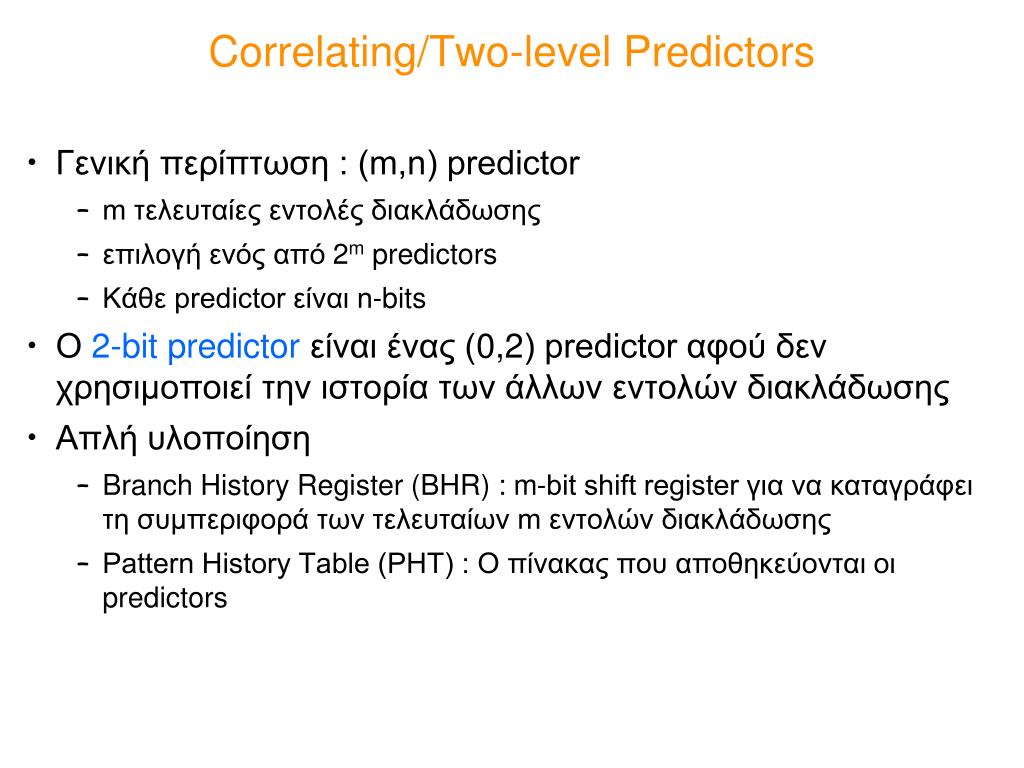 Correlating/Two-level Predictors

• Γενική περίπτωση : (m,n) predictor
– m τελευταίες εντολές διακλάδωσης
– επιλογή ενός από $2^m$ predictors
– Κάθε predictor είναι n-bits
• Ο 2-bit predictor είναι ένας (0,2) predictor αφού δεν χρησιμοποιεί την ιστορία των άλλων εντολών διακλάδωσης
• Απλή υλοποίηση
– Branch History Register (BHR) : m-bit shift register για να καταγράφει τη συμπεριφορά των τελευταίων m εντολών διακλάδωσης
– Pattern History Table (PHT) : Ο πίνακας που αποθηκεύονται οι predictors